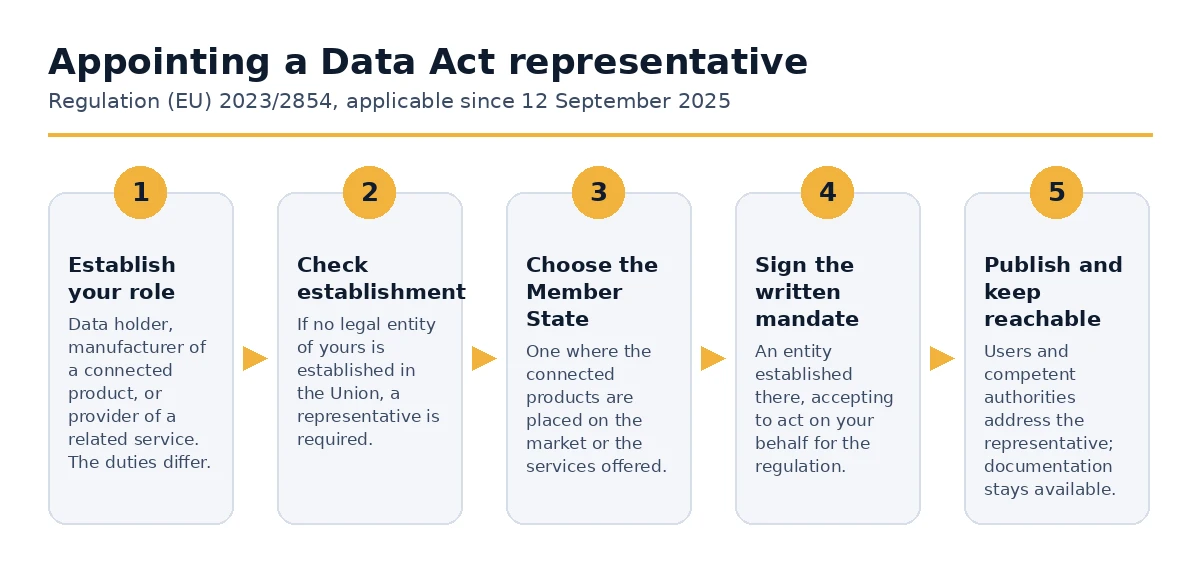 Appointing a Data Act representative

Regulation (EU) 2023/2854, applicable since 12 September 2025

1

Establish your role

Data holder, manufacturer of a connected product, or provider of a related service. The duties differ.

2

Check establishment

If no legal entity of yours is established in the Union, a representative is required.

3

Choose the Member State

One where the connected products are placed on the market or the services offered.

4

Sign the written mandate

An entity established there, accepting to act on your behalf for the regulation.

5

Publish and keep reachable

Users and competent authorities address the representative; documentation stays available.